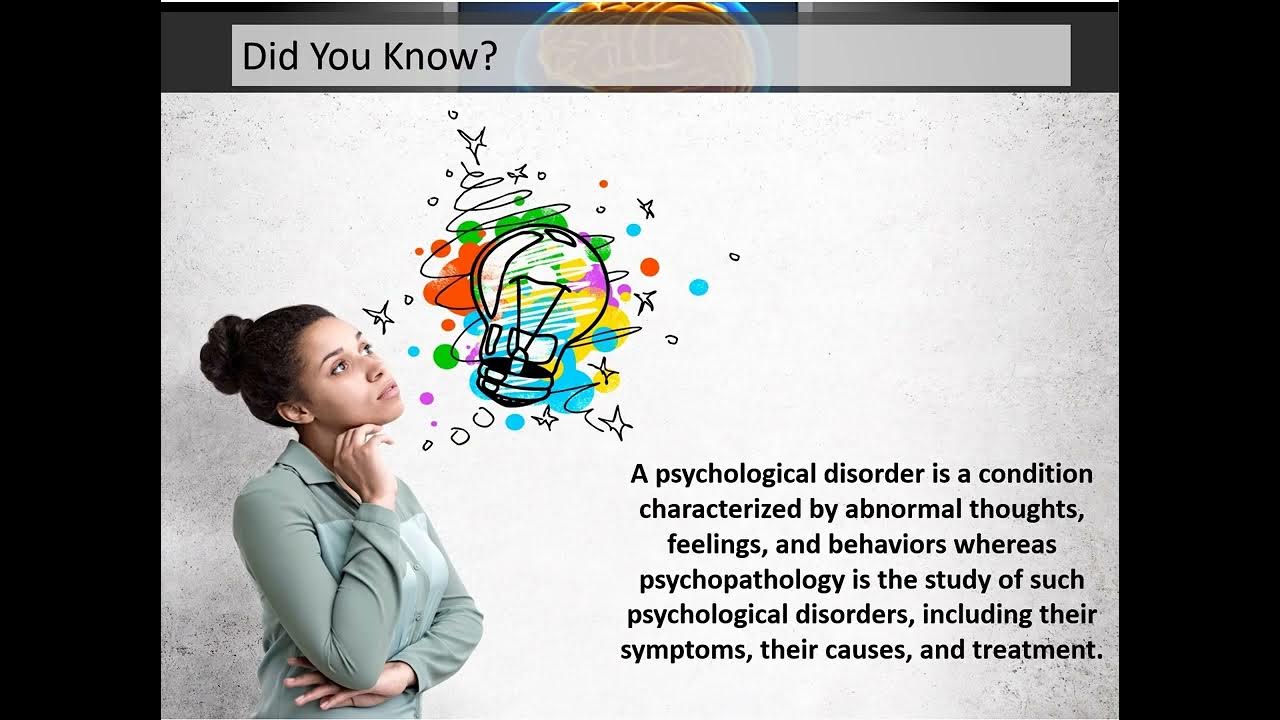 Did You Know?

A psychological disorder is a condition characterized by abnormal thoughts, feelings, and behaviors whereas psychopathology is the study of such psychological disorders, including their symptoms, their causes, and treatment.